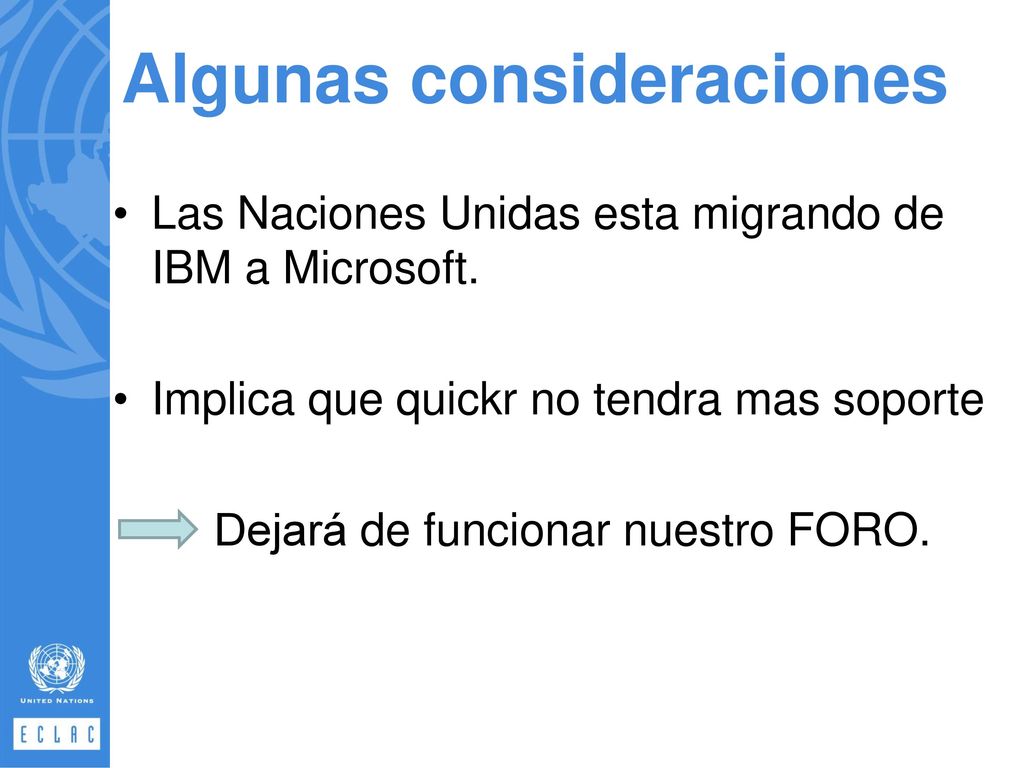 Algunas consideraciones

• Las Naciones Unidas esta migrando de IBM a Microsoft.

• Implica que quickr no tendra mas soporte

Dejará de funcionar nuestro FORO.

UNITED NATIONS

ECLAC